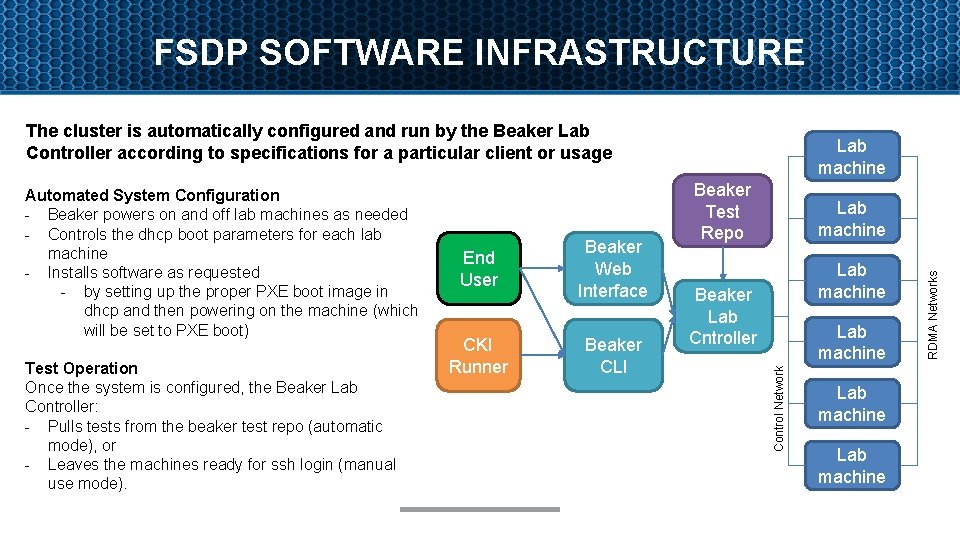 FSDP SOFTWARE INFRASTRUCTURE

The cluster is automatically configured and run by the Beaker Lab Controller according to specifications for a particular client or usage

Automated System Configuration
- Beaker powers on and off lab machines as needed
- Controls the dhcp boot parameters for each lab machine
- Installs software as requested
  - by setting up the proper PXE boot image in dhcp and then powering on the machine (which will be set to PXE boot)

Test Operation
Once the system is configured, the Beaker Lab Controller:
- Pulls tests from the beaker test repo (automatic mode), or
- Leaves the machines ready for ssh login (manual use mode).

End User

CKI Runner

Beaker Web Interface

Beaker CLI

Beaker Test Repo

Beaker Lab Cntroller

Control Network

Lab machine

Lab machine

Lab machine

Lab machine

Lab machine

Lab machine

RDMA Networks